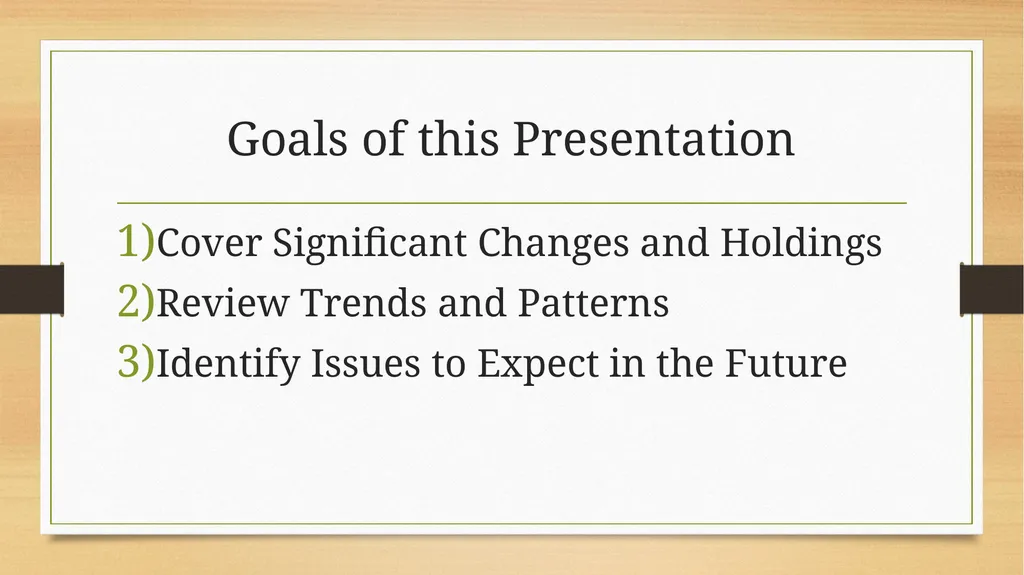 Goals of this Presentation

1)Cover Significant Changes and Holdings
2)Review Trends and Patterns
3)Identify Issues to Expect in the Future